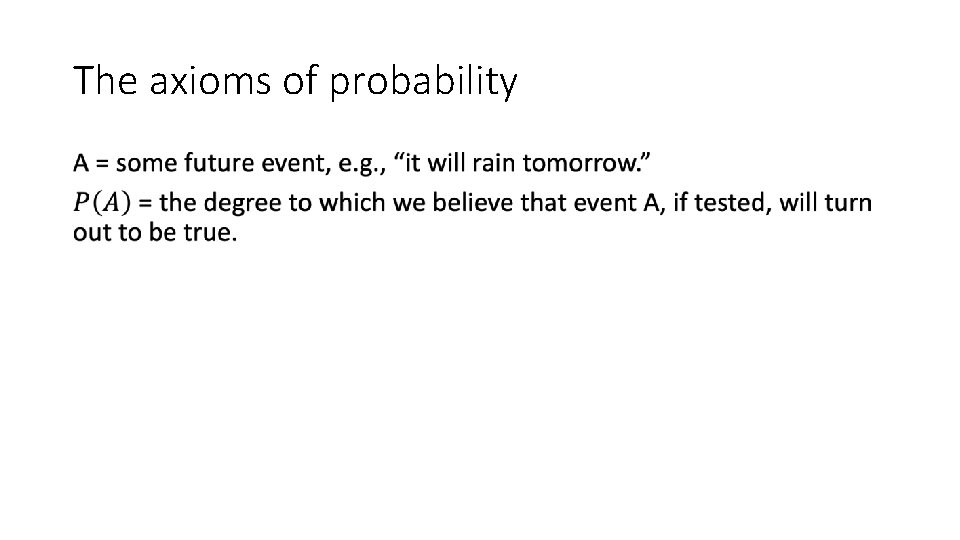 The axioms of probability

A = some future event, e.g., “it will rain tomorrow.”

$P(A)$ = the degree to which we believe that event A, if tested, will turn out to be true.